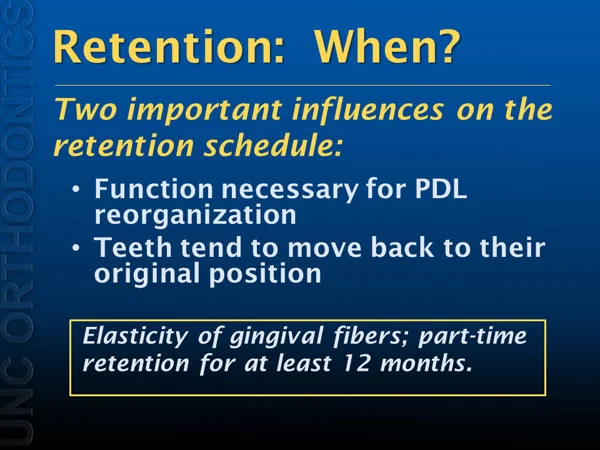 UNC ORTHODONTICS

Retention: When?

Two important influences on the retention schedule:

• Function necessary for PDL reorganization
• Teeth tend to move back to their original position

Elasticity of gingival fibers; part-time retention for at least 12 months.